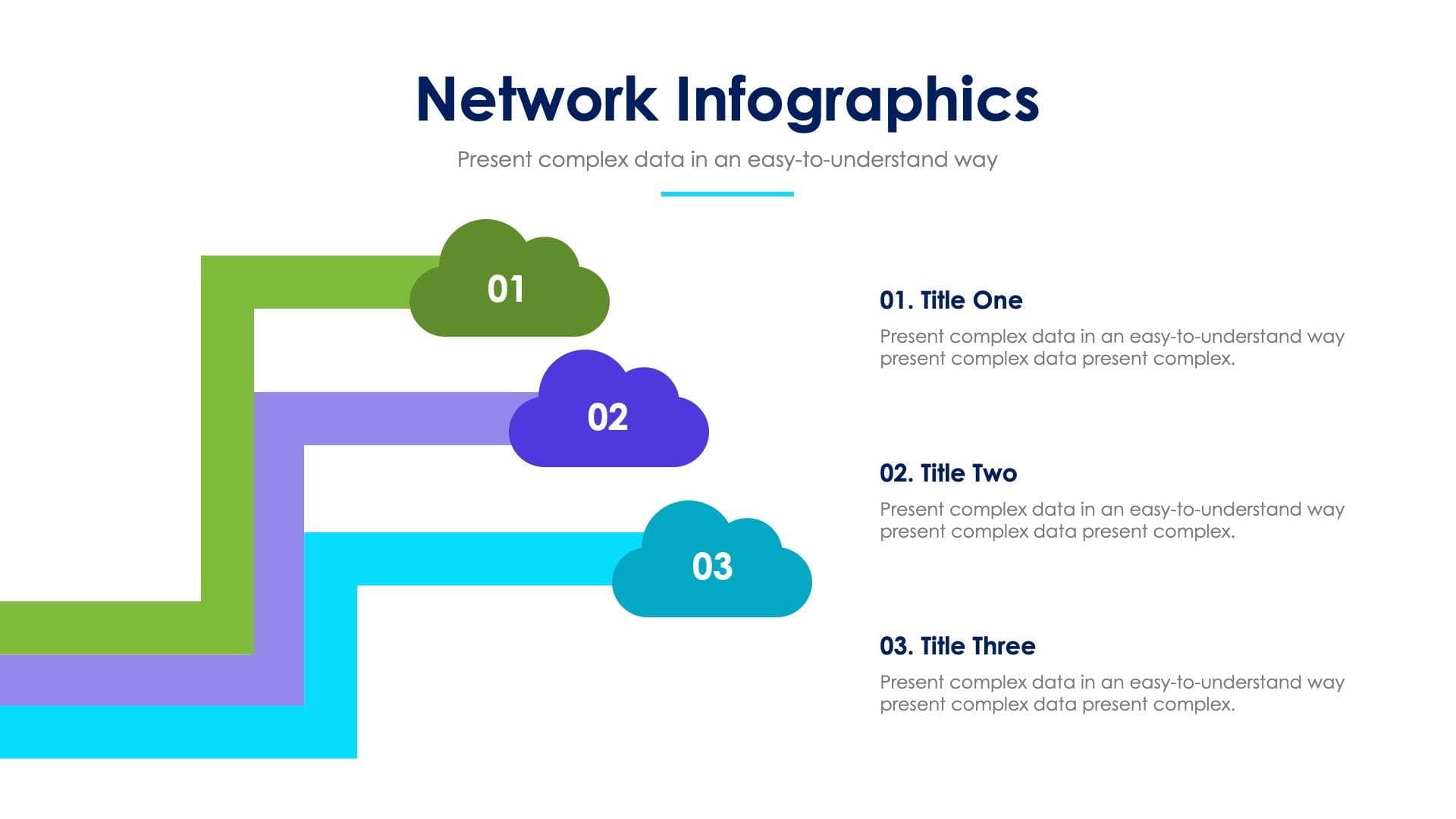 Network Infographics

Present complex data in an easy-to-understand way

01

02

03

01. Title One

Present complex data in an easy-to-understand way present complex data present complex.

02. Title Two

Present complex data in an easy-to-understand way present complex data present complex.

03. Title Three

Present complex data in an easy-to-understand way present complex data present complex.